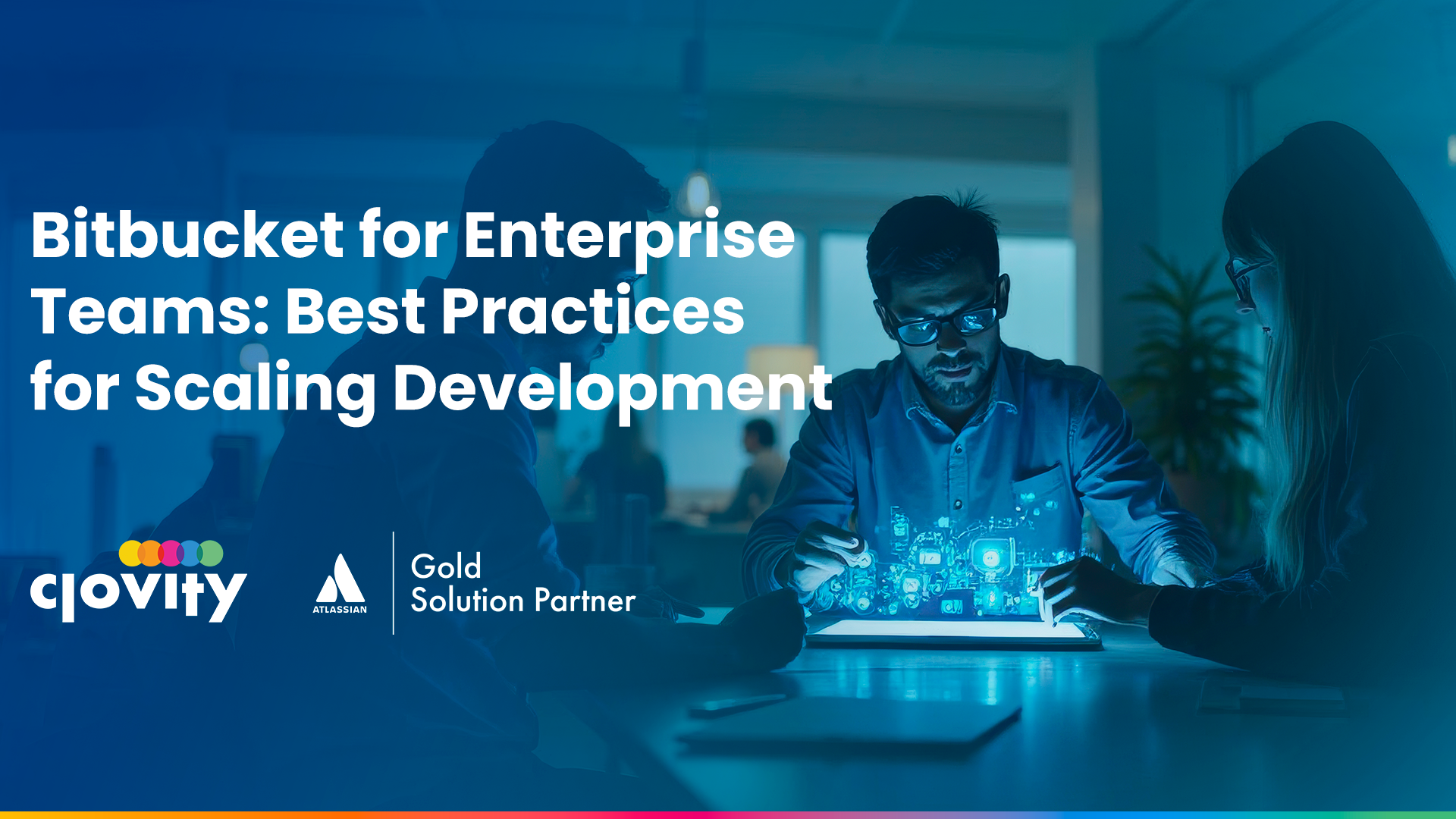 Bitbucket for Enterprise Teams: Best Practices for Scaling Development

clovity

ATLASSIAN

Gold
Solution Partner